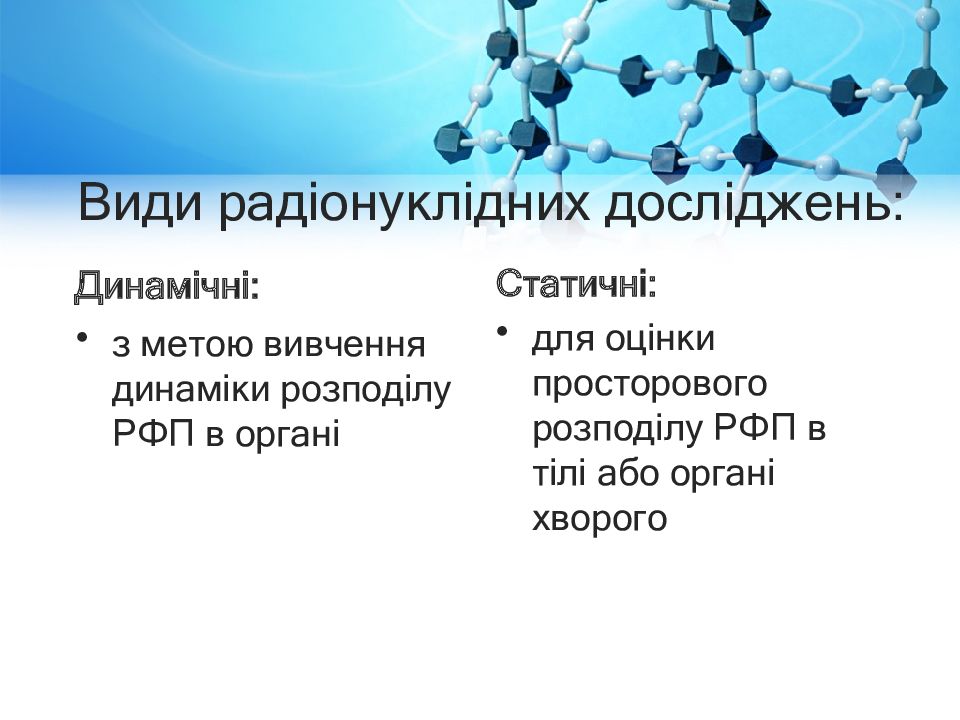 Види радіонуклідних досліджень:

Динамічні:

• з метою вивчення динаміки розподілу РФП в органі

Статичні:

• для оцінки просторового розподілу РФП в тілі або органі хворого